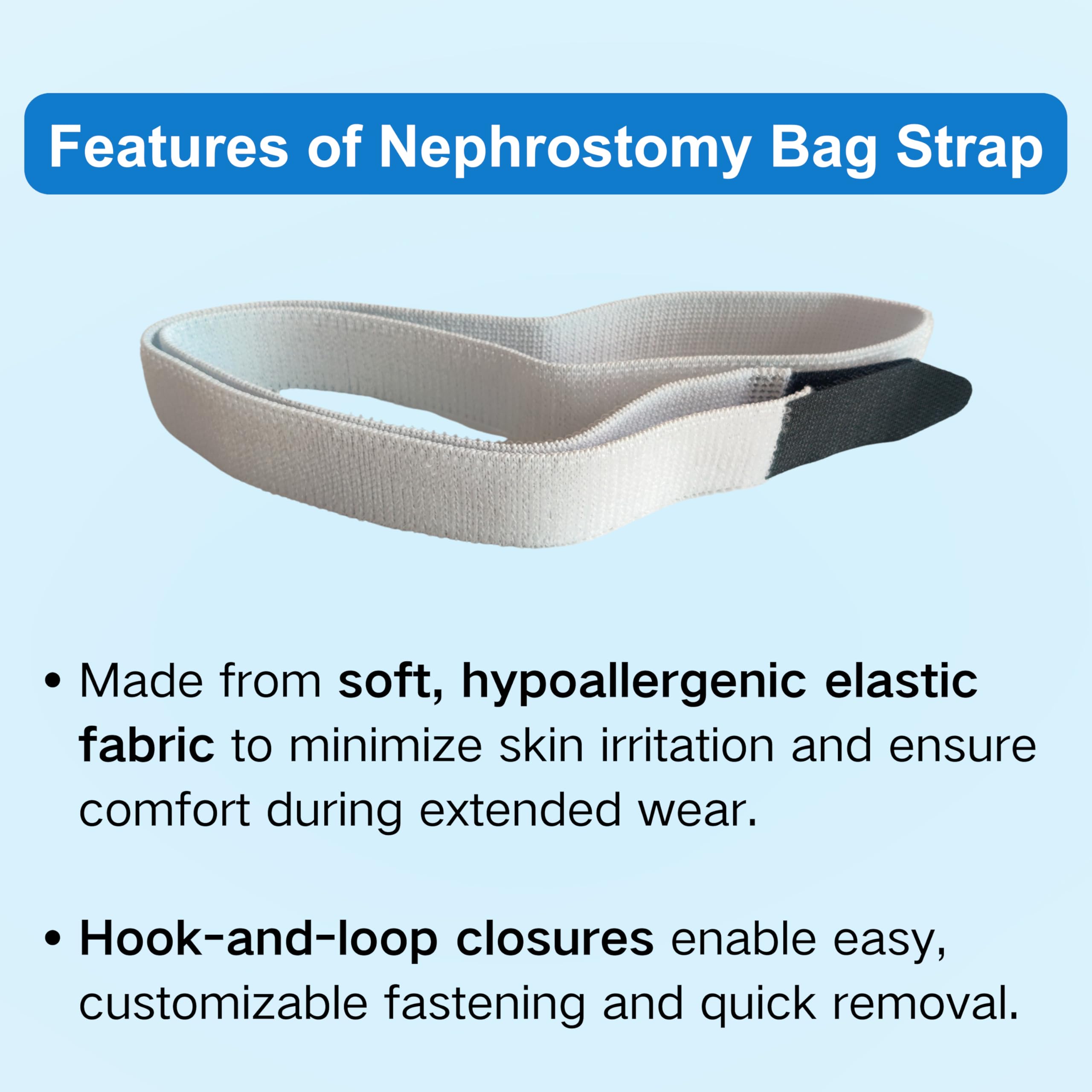 Features of Nephrostomy Bag Strap

• Made from soft, hypoallergenic elastic fabric to minimize skin irritation and ensure comfort during extended wear.

• Hook-and-loop closures enable easy, customizable fastening and quick removal.